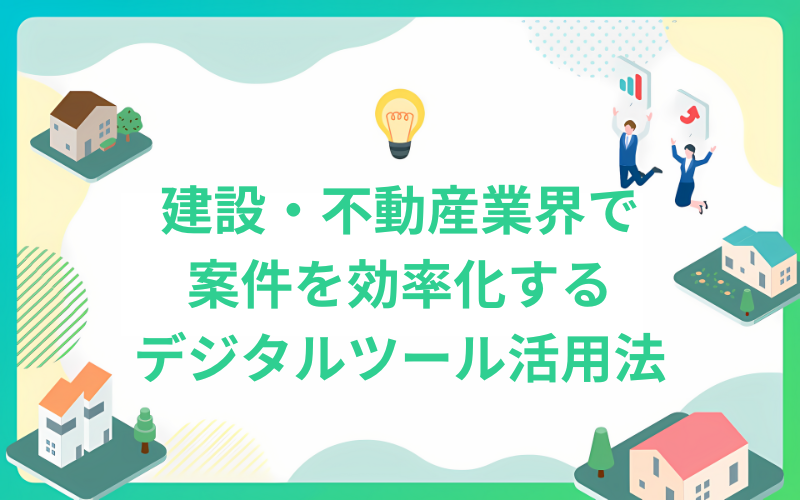 建設・不動産業界で
案件を効率化する
デジタルツール活用法